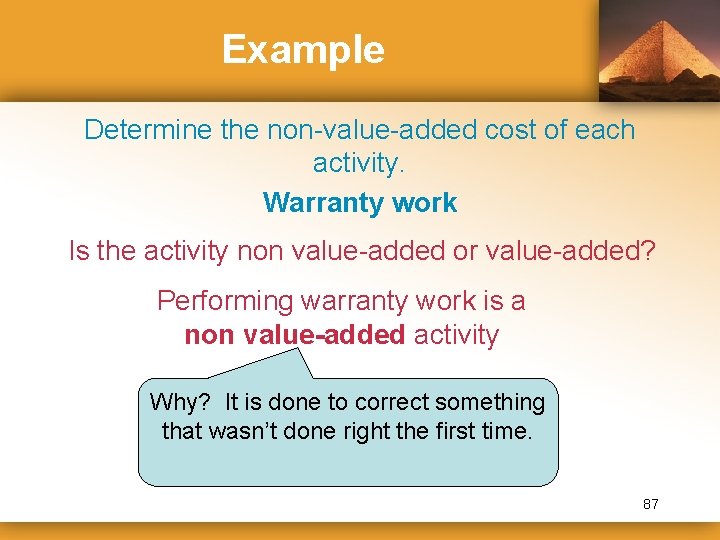 Example

Determine the non-value-added cost of each activity.

Warranty work

Is the activity non value-added or value-added?

Performing warranty work is a non value-added activity

Why? It is done to correct something that wasn't done right the first time.

87